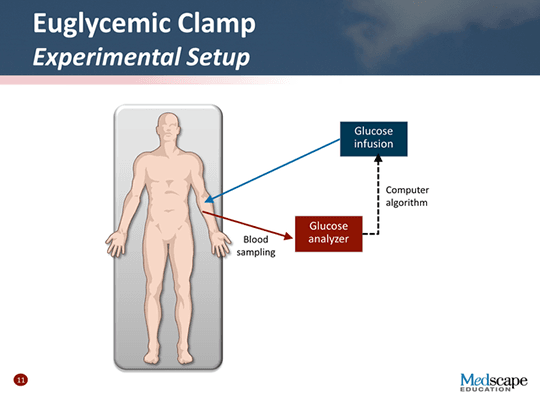 Euglycemic Clamp
Experimental Setup

Glucose
infusion

Computer
algorithm

Blood
sampling

Glucose
analyzer

11

Medscape
EDUCATION